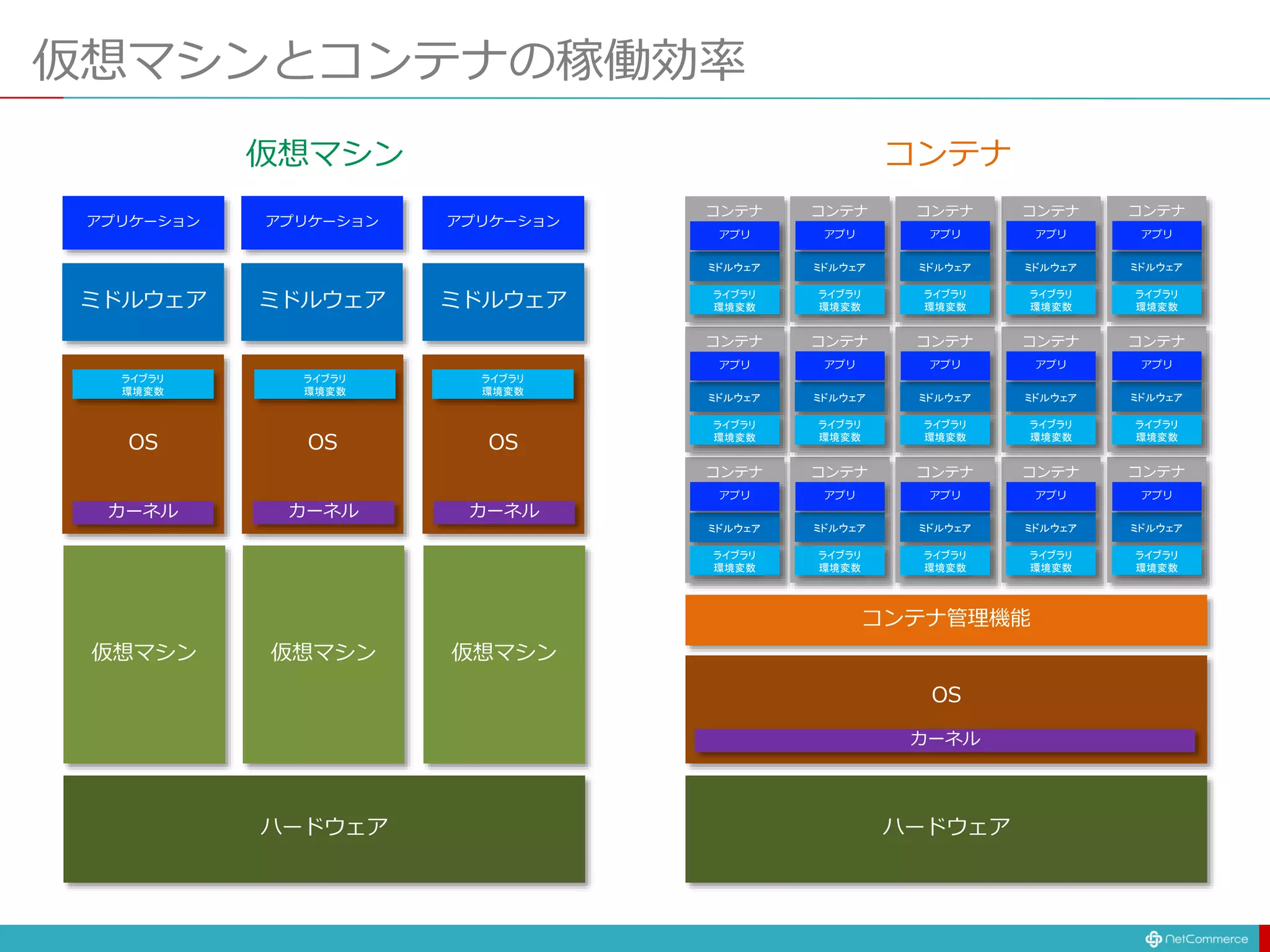 仮想マシンとコンテナの稼働効率

仮想マシン

アプリケーション
アプリケーション
アプリケーション

ミドルウェア
ミドルウェア
ミドルウェア

ライブラリ 環境変数
OS
カーネル

ライブラリ 環境変数
OS
カーネル

ライブラリ 環境変数
OS
カーネル

仮想マシン
仮想マシン
仮想マシン

ハードウェア

コンテナ

コンテナ
アプリ
ミドルウェア
ライブラリ 環境変数

コンテナ
アプリ
ミドルウェア
ライブラリ 環境変数

コンテナ
アプリ
ミドルウェア
ライブラリ 環境変数

コンテナ
アプリ
ミドルウェア
ライブラリ 環境変数

コンテナ
アプリ
ミドルウェア
ライブラリ 環境変数

コンテナ
アプリ
ミドルウェア
ライブラリ 環境変数

コンテナ
アプリ
ミドルウェア
ライブラリ 環境変数

コンテナ
アプリ
ミドルウェア
ライブラリ 環境変数

コンテナ
アプリ
ミドルウェア
ライブラリ 環境変数

コンテナ
アプリ
ミドルウェア
ライブラリ 環境変数

コンテナ
アプリ
ミドルウェア
ライブラリ 環境変数

コンテナ
アプリ
ミドルウェア
ライブラリ 環境変数

コンテナ
アプリ
ミドルウェア
ライブラリ 環境変数

コンテナ
アプリ
ミドルウェア
ライブラリ 環境変数

コンテナ
アプリ
ミドルウェア
ライブラリ 環境変数

コンテナ管理機能

OS
カーネル

ハードウェア

NetCommerce